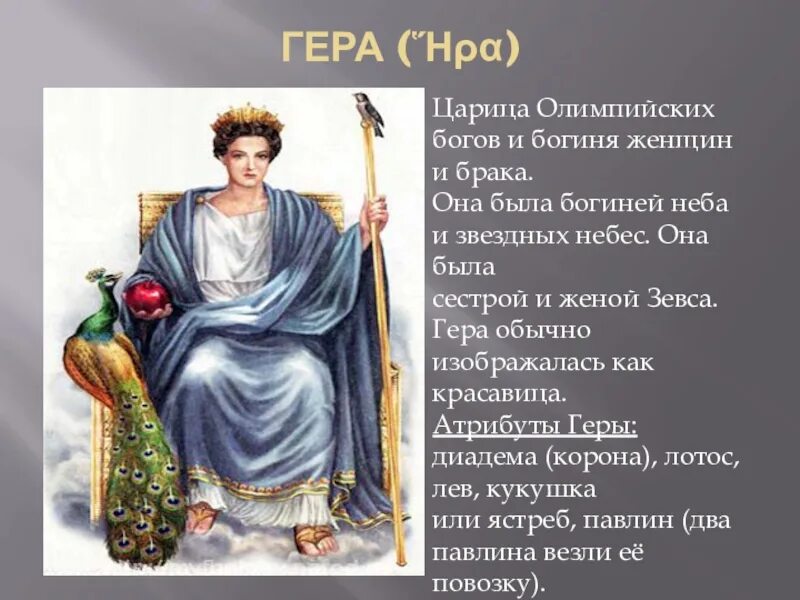 ГЕРА (Ἥρα)

Царица Олимпийских богов и богиня женщин и брака.
Она была богиней неба и звездных небес. Она была
сестрой и женой Зевса.
Гера обычно изображалась как красавица.
Атрибуты Геры: диадема (корона), лотос, лев, кукушка
или ястреб, павлин (два павлина везли её повозку).